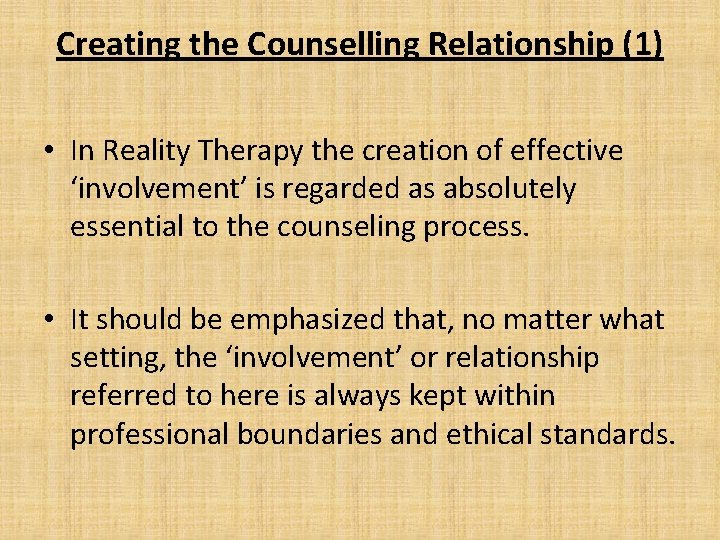 Creating the Counselling Relationship (1)

• In Reality Therapy the creation of effective ‘involvement’ is regarded as absolutely essential to the counseling process.

• It should be emphasized that, no matter what setting, the ‘involvement’ or relationship referred to here is always kept within professional boundaries and ethical standards.